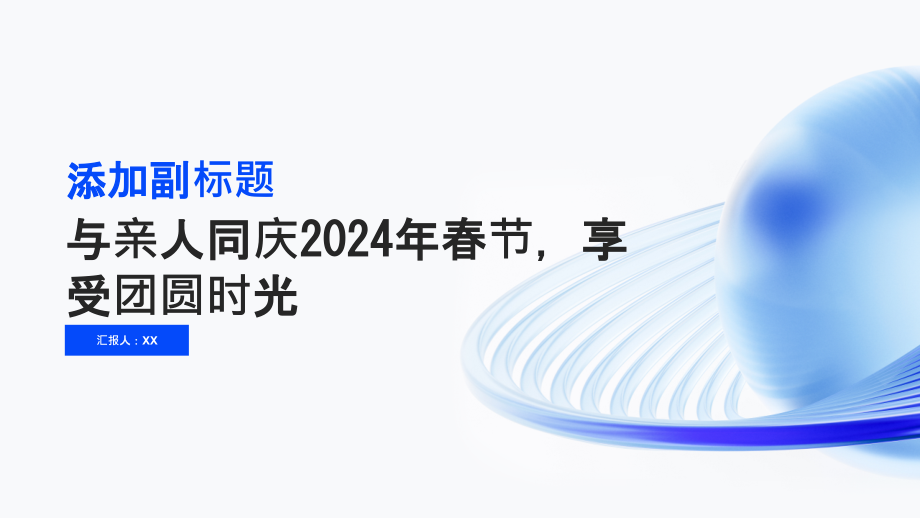 添加副标题

与亲人同庆2024年春节，享受团圆时光

汇报人：XX